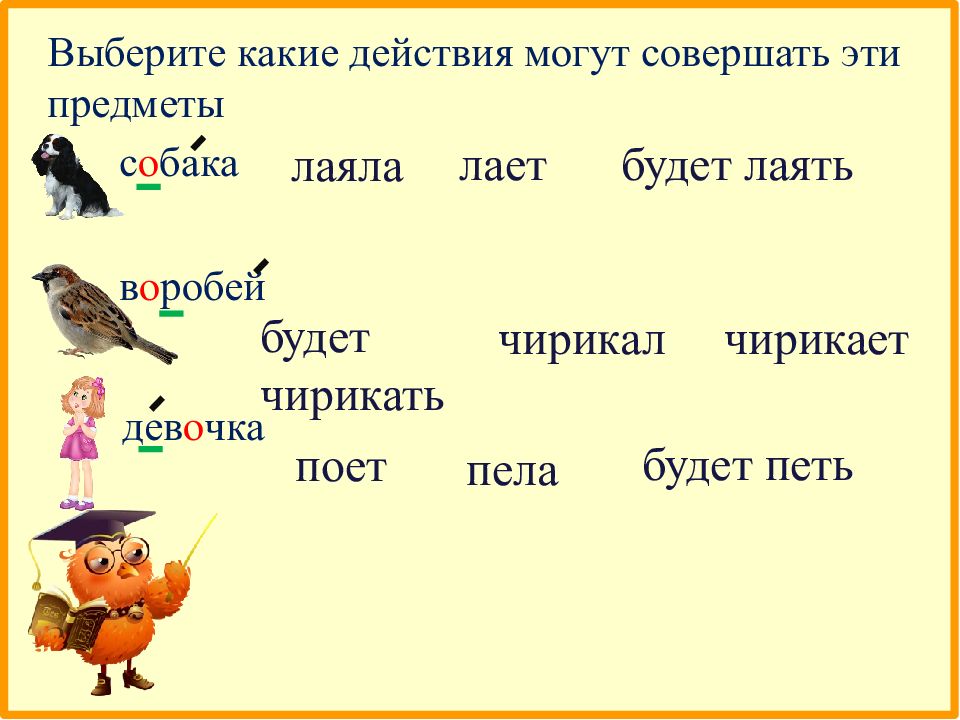 Выберите какие действия могут совершать эти предметы

собака лаяла лает будет лаять

воробей будет чирикать чирикал чирикает

девочка поет пела будет петь